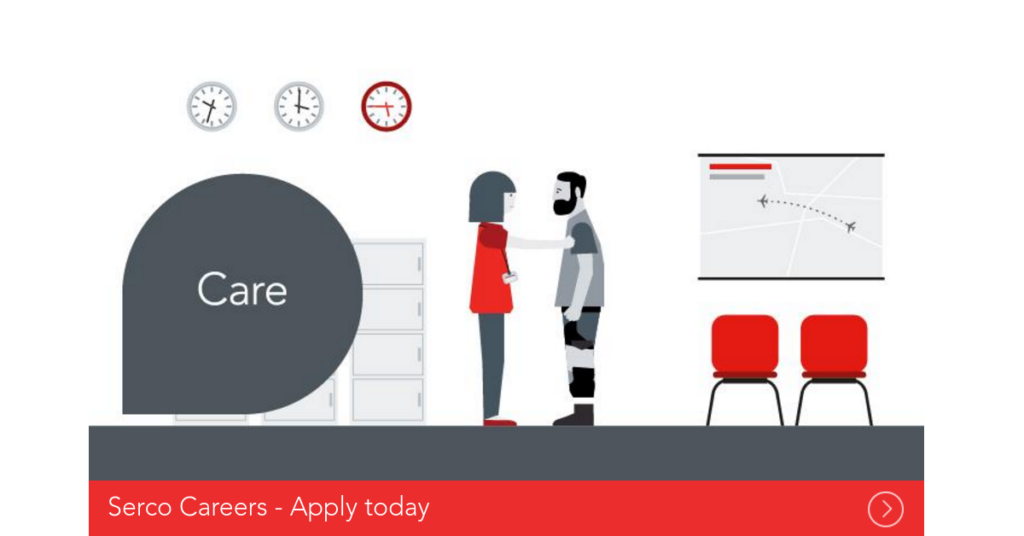 Care

Serco Careers - Apply today